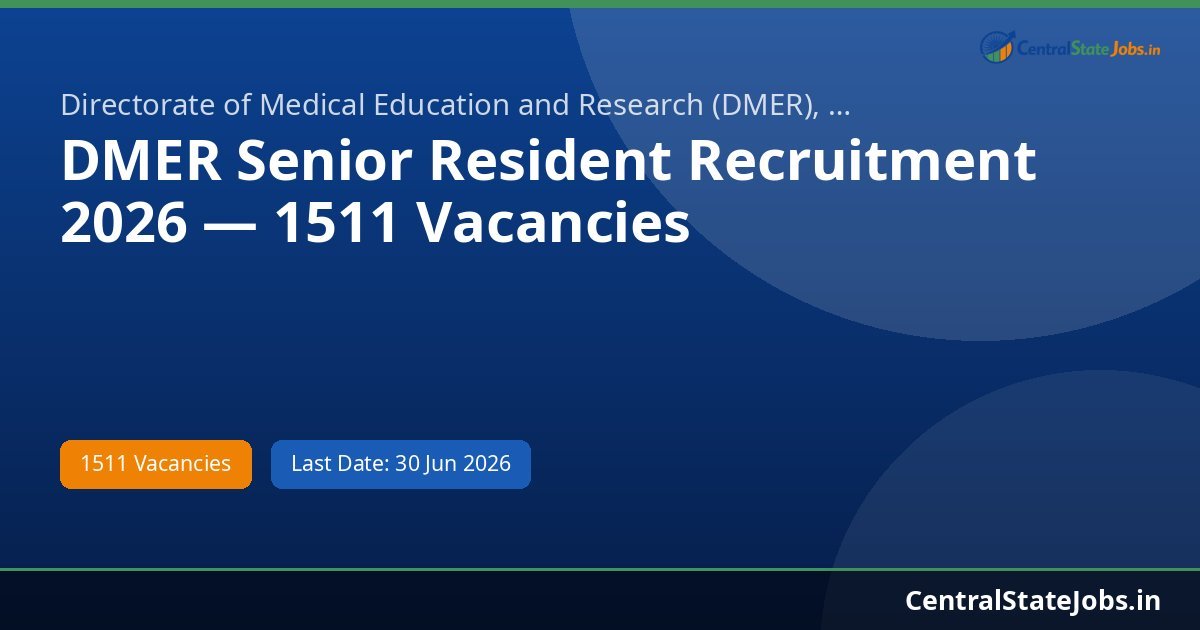 CentralStateJobs.in

Directorate of Medical Education and Research (DMER), ...

DMER Senior Resident Recruitment 2026 — 1511 Vacancies

1511 Vacancies

Last Date: 30 Jun 2026

CentralStateJobs.in